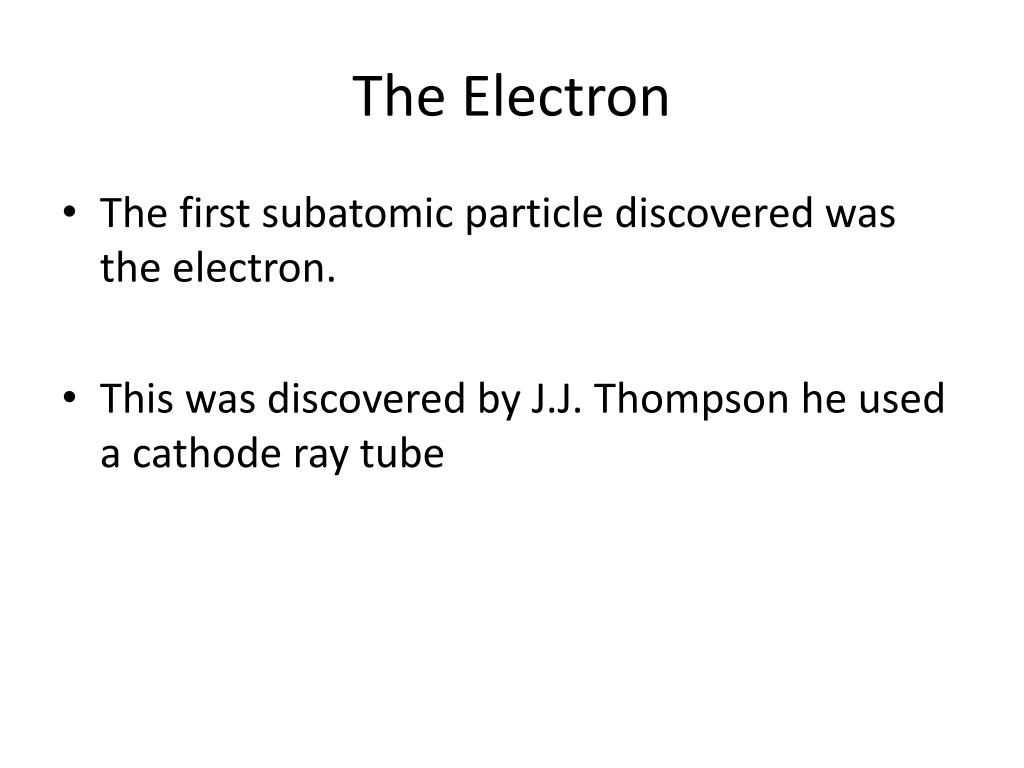 The Electron

• The first subatomic particle discovered was the electron.

• This was discovered by J.J. Thompson he used a cathode ray tube